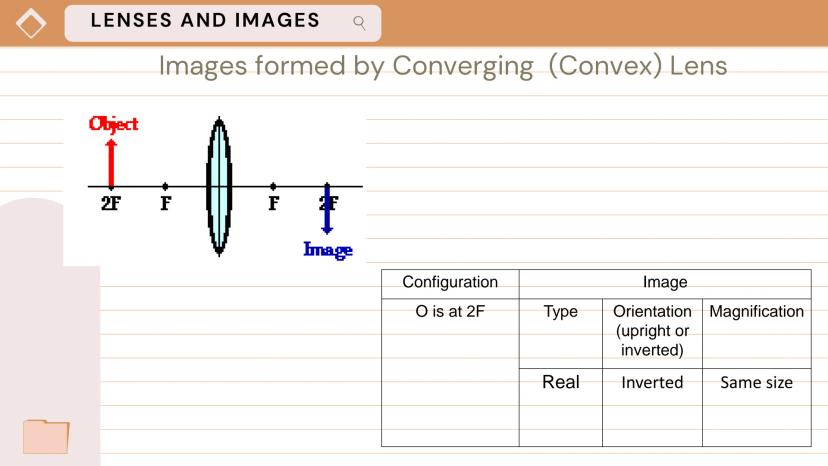 LENSES AND IMAGES

Images formed by Converging (Convex) Lens

Object

2F F F 2F

Image

| Configuration | Image | | |
|---|---|---|---|
| O is at 2F | Type | Orientation (upright or inverted) | Magnification |
| | Real | Inverted | Same size |